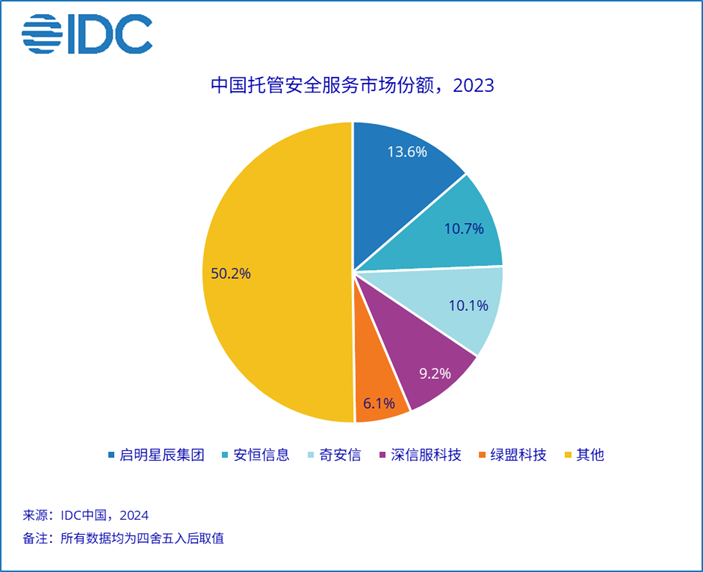 IDC

中国托管安全服务市场份额，2023

13.6%
10.7%
10.1%
9.2%
6.1%
50.2%

启明星辰集团 安恒信息 奇安信 深信服科技 绿盟科技 其他

来源：IDC中国，2024
备注：所有数据均为四舍五入后取值